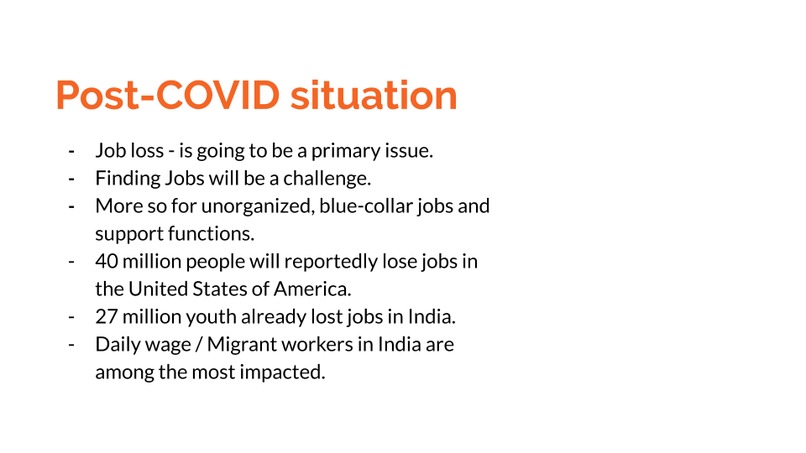 Post-COVID situation

- Job loss - is going to be a primary issue.
- Finding Jobs will be a challenge.
- More so for unorganized, blue-collar jobs and support functions.
- 40 million people will reportedly lose jobs in the United States of America.
- 27 million youth already lost jobs in India.
- Daily wage / Migrant workers in India are among the most impacted.